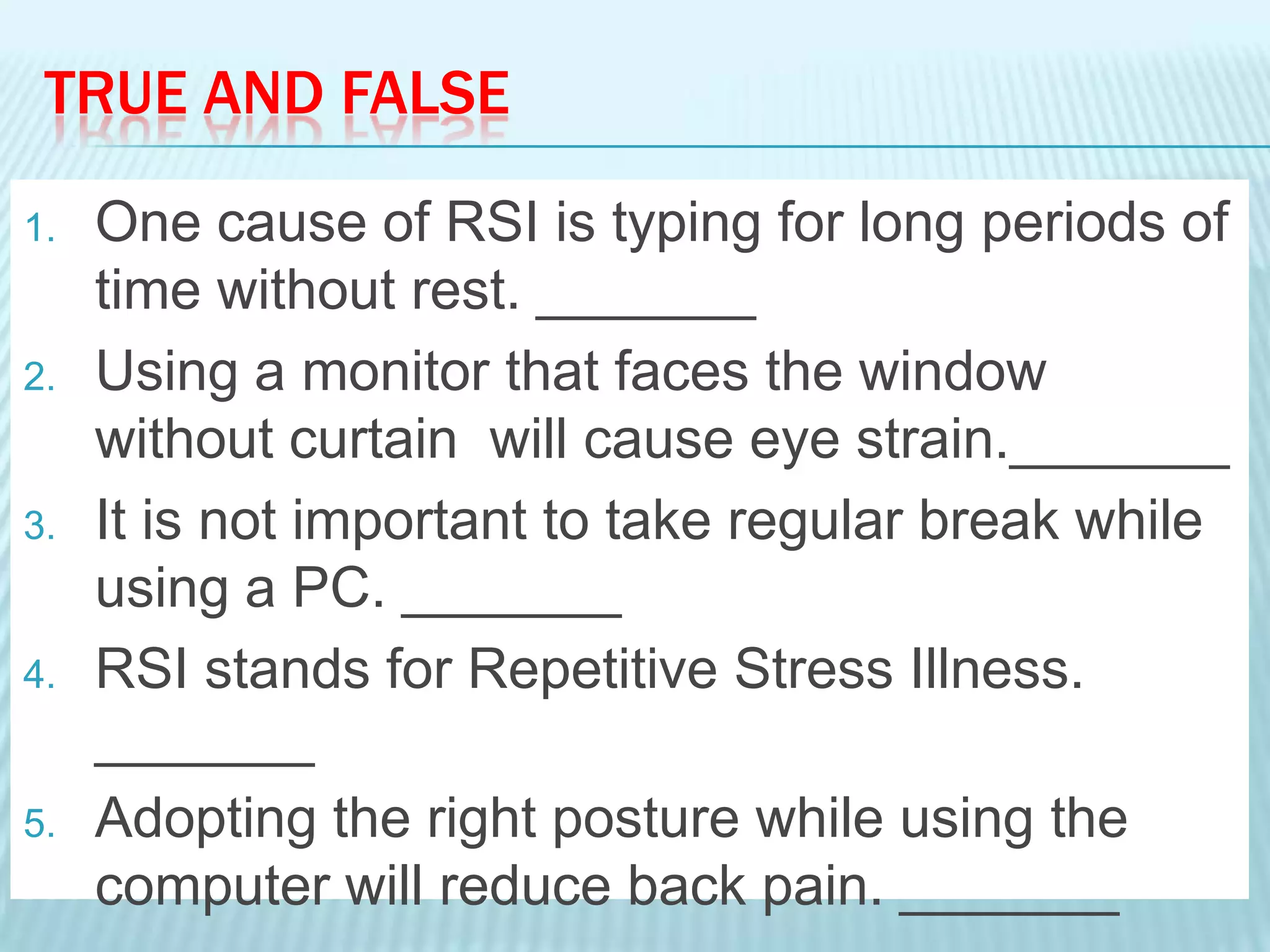 TRUE AND FALSE

1. One cause of RSI is typing for long periods of time without rest. ________
2. Using a monitor that faces the window without curtain  will cause eye strain.________
3. It is not important to take regular break while using a PC. ________
4. RSI stands for Repetitive Stress Illness. ________
5. Adopting the right posture while using the computer will reduce back pain. ________